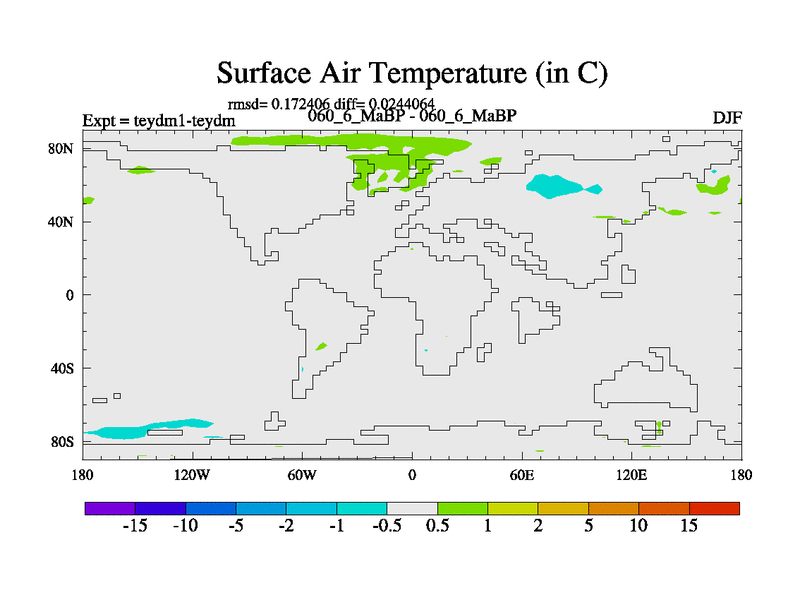 Surface Air Temperature (in C)

rmsd= 0.172406 diff= 0.0244064

Expt = teydm1-teydm

060_6_MaBP - 060_6_MaBP

DJF

80N
40N
0
40S
80S

180 120W 60W 0 60E 120E 180

-15 -10 -5 -2 -1 -0.5 0.5 1 2 5 10 15